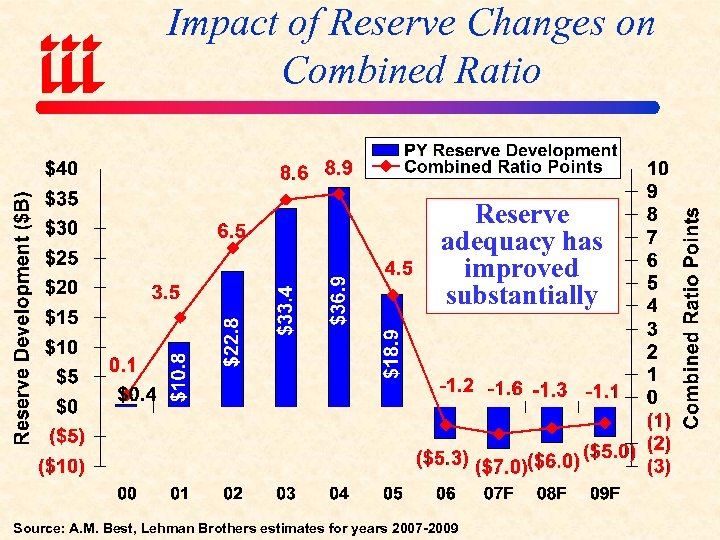 iii

Impact of Reserve Changes on Combined Ratio

PY Reserve Development
Combined Ratio Points

Reserve adequacy has improved substantially

Reserve Development ($B)

$40
$35
$30
$25
$20
$15
$10
$5
$0
($5)
($10)

Combined Ratio Points

10
9
8
7
6
5
4
3
2
1
0
(1)
(2)
(3)

0.1
3.5
6.5
8.6
8.9
4.5
-1.2
-1.6
-1.3
-1.1

$0.4
$10.8
$22.8
$33.4
$36.9
$18.9
($5.3)
($7.0)
($6.0)
($5.0)

00
01
02
03
04
05
06
07F
08F
09F

Source: A.M. Best, Lehman Brothers estimates for years 2007-2009